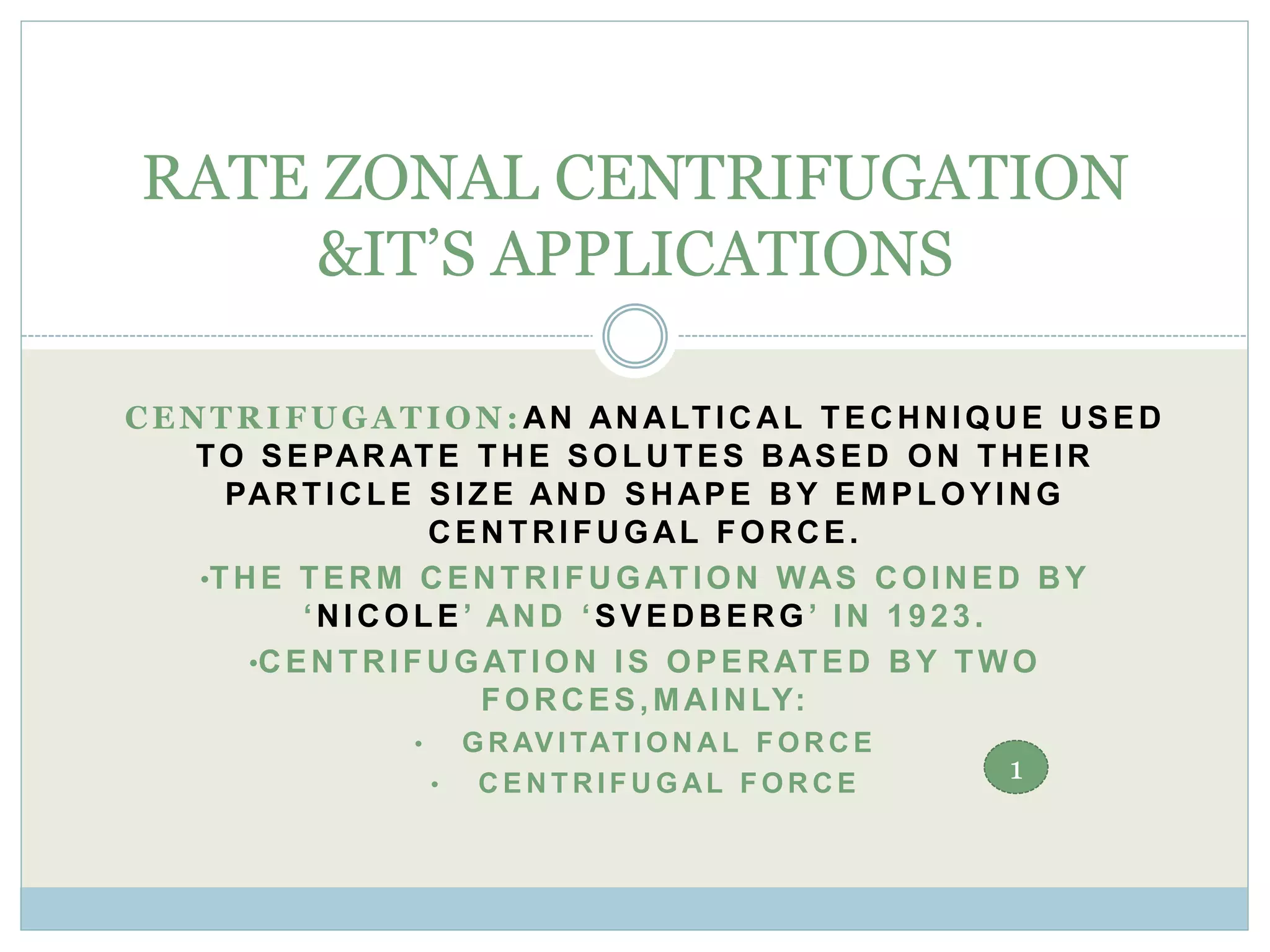 RATE ZONAL CENTRIFUGATION &IT'S APPLICATIONS

CENTRIFUGATION:AN ANALTICAL TECHNIQUE USED TO SEPARATE THE SOLUTES BASED ON THEIR PARTICLE SIZE AND SHAPE BY EMPLOYING CENTRIFUGAL FORCE.

•THE TERM CENTRIFUGATION WAS COINED BY 'NICOLE' AND 'SVEDBERG' IN 1923.

•CENTRIFUGATION IS OPERATED BY TWO FORCES,MAINLY:

• GRAVITATIONAL FORCE
• CENTRIFUGAL FORCE

1